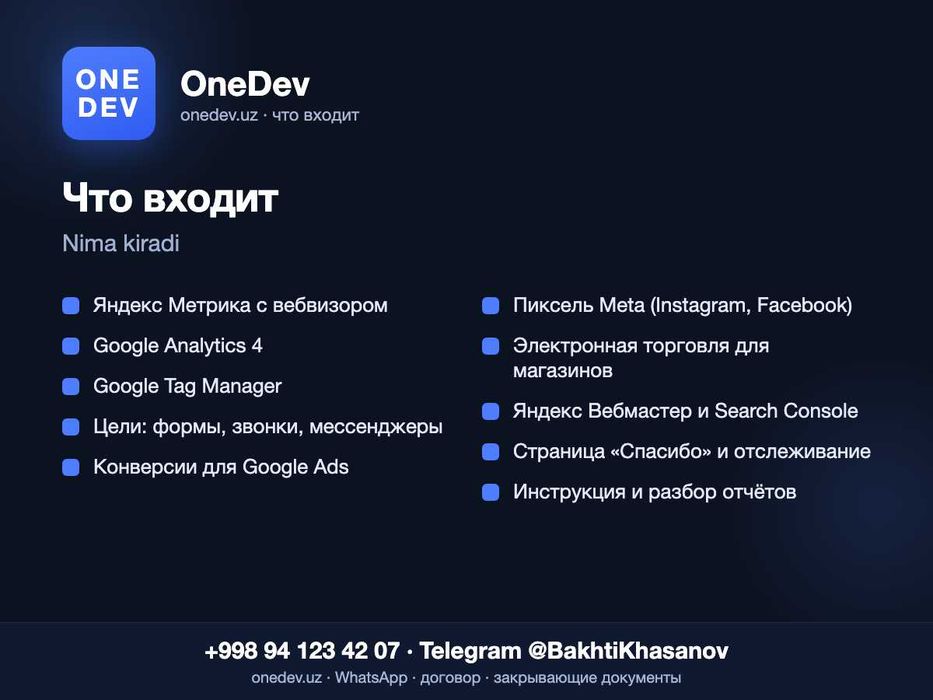 ONE
DEV

OneDev
onedev.uz · что входит

Что входит
Nima kiradi

Яндекс Метрика с вебвизором

Google Analytics 4

Google Tag Manager

Цели: формы, звонки, мессенджеры

Конверсии для Google Ads

Пиксель Meta (Instagram, Facebook)

Электронная торговля для магазинов

Яндекс Вебмастер и Search Console

Страница «Спасибо» и отслеживание

Инструкция и разбор отчётов

+998 94 123 42 07 · Telegram @BakhtiKhasanov
onedev.uz · WhatsApp · договор · закрывающие документы